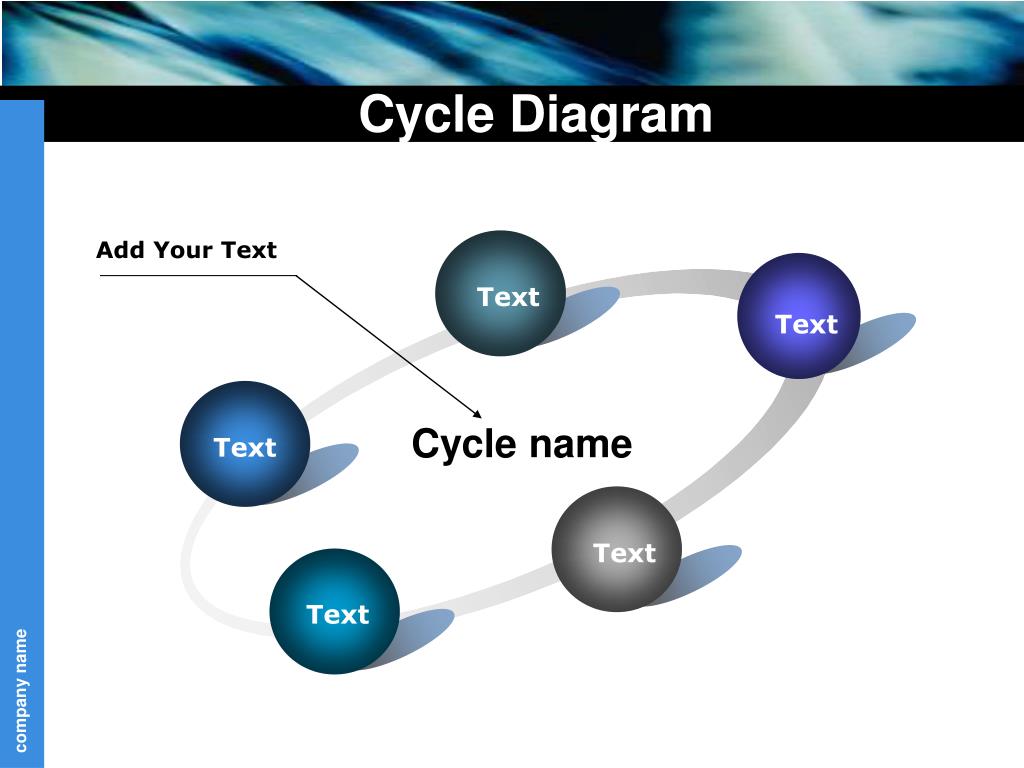 Cycle Diagram

Add Your Text

Text

Text

Text

Cycle name

Text

Text

company name